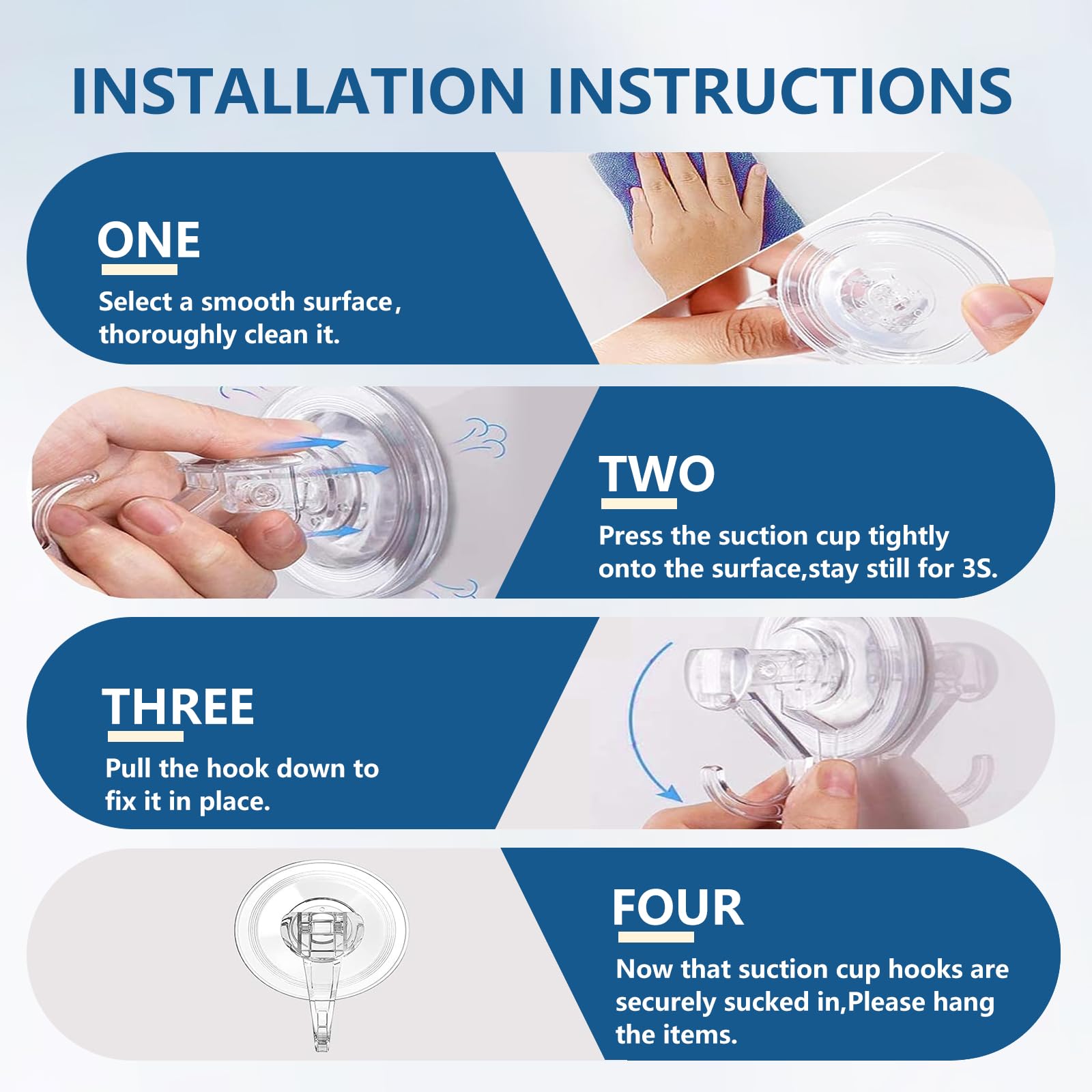 INSTALLATION INSTRUCTIONS

ONE

Select a smooth surface, thoroughly clean it.

TWO

Press the suction cup tightly onto the surface,stay still for 3S.

THREE

Pull the hook down to fix it in place.

FOUR

Now that suction cup hooks are securely sucked in,Please hang the items.